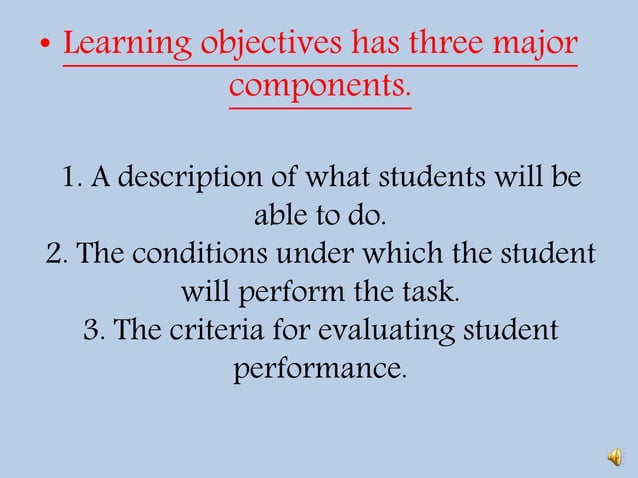 • Learning objectives has three major components.

1. A description of what students will be able to do.
2. The conditions under which the student will perform the task.
3. The criteria for evaluating student performance.